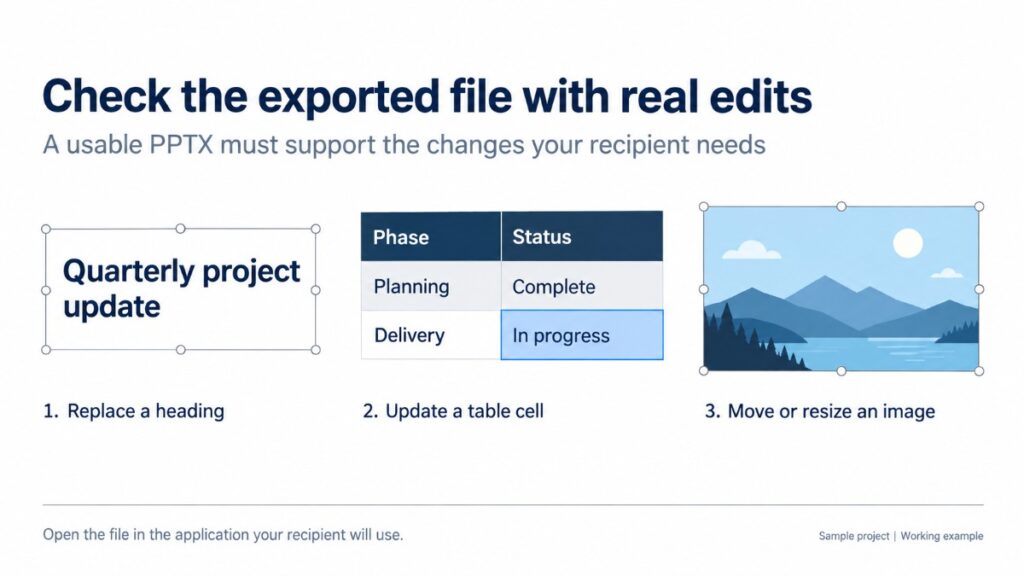 Check the exported file with real edits

A usable PPTX must support the changes your recipient needs

Quarterly project update

| Phase | Status |
|---|---|
| Planning | Complete |
| Delivery | In progress |

1. Replace a heading

2. Update a table cell

3. Move or resize an image

Open the file in the application your recipient will use.

Sample project | Working example